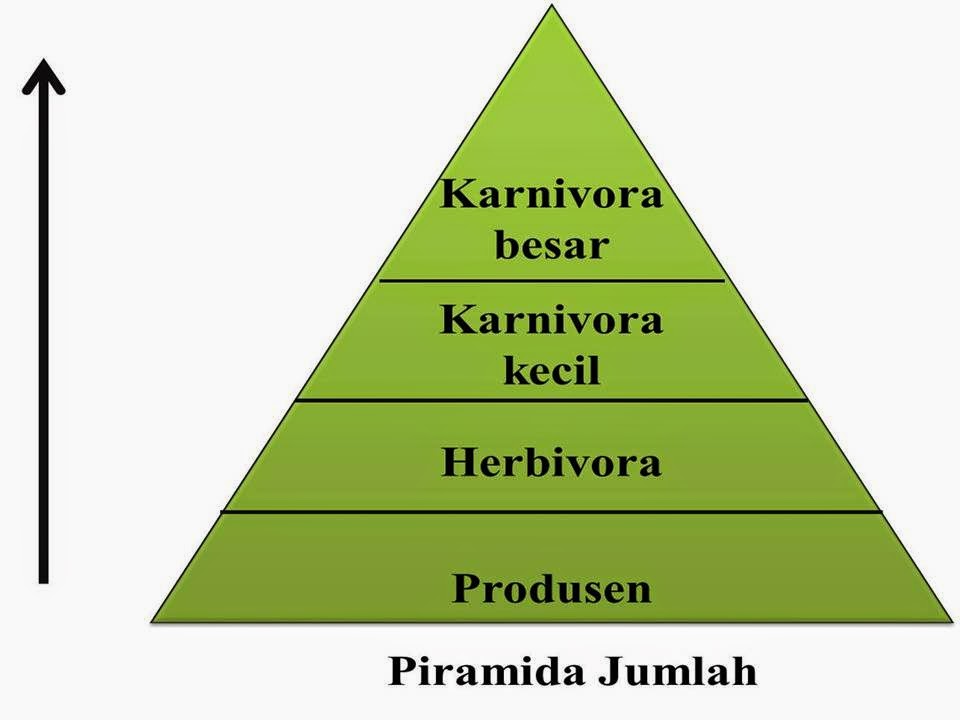 Karnivora besar

Karnivora kecil

Herbivora

Produsen

Piramida Jumlah